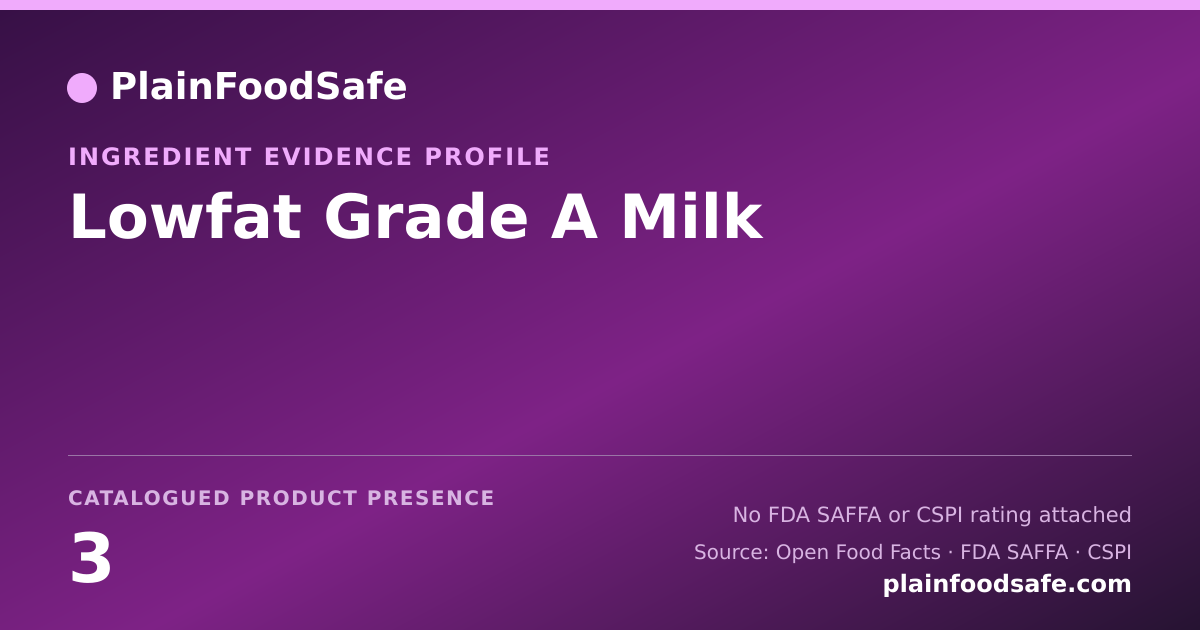 PlainFoodSafe

INGREDIENT EVIDENCE PROFILE

Lowfat Grade A Milk

CATALOGUED PRODUCT PRESENCE

3

No FDA SAFFA or CSPI rating attached

Source: Open Food Facts · FDA SAFFA · CSPI

plainfoodsafe.com